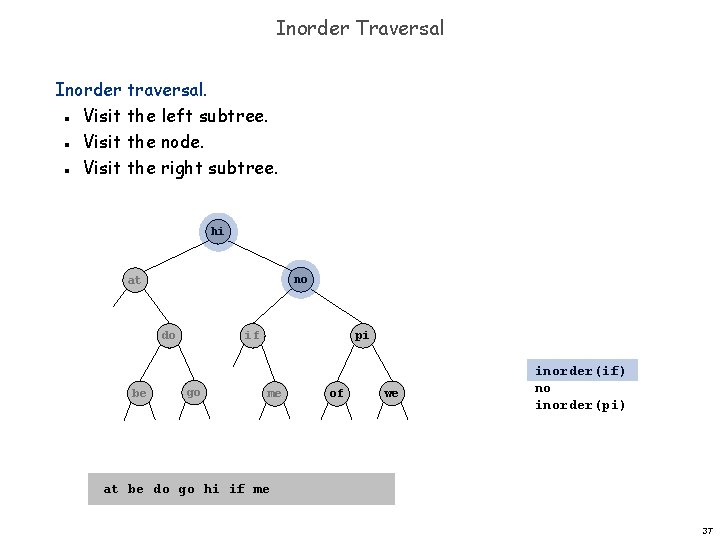 Inorder Traversal

Inorder traversal.
- Visit the left subtree.
- Visit the node.
- Visit the right subtree.

hi
at
no
do
if
pi
be
go
me
of
we

inorder(if)
no
inorder(pi)

at be do go hi if me

37